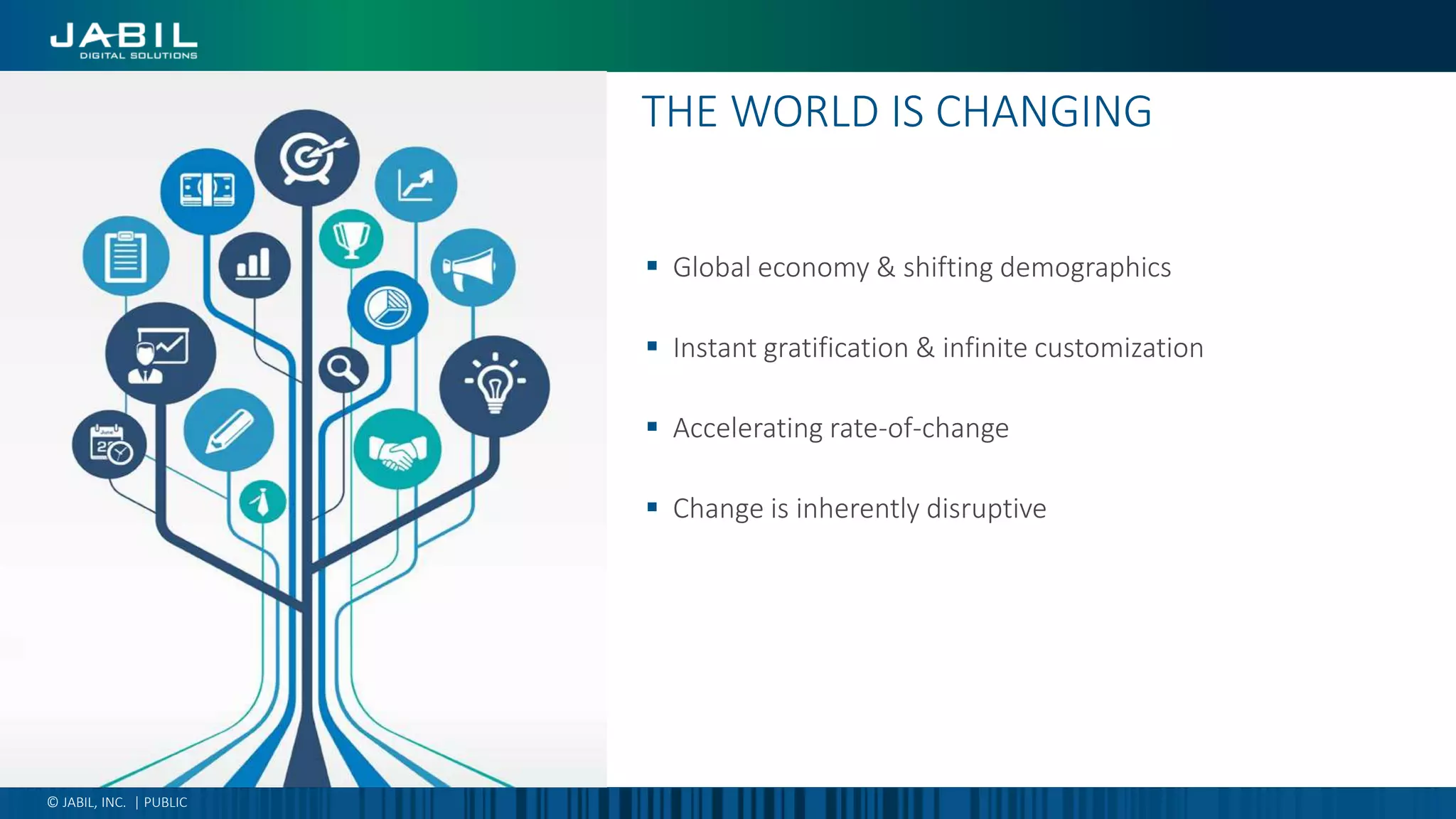 JABIL
DIGITAL SOLUTIONS

THE WORLD IS CHANGING

▪ Global economy & shifting demographics

▪ Instant gratification & infinite customization

▪ Accelerating rate-of-change

▪ Change is inherently disruptive

© JABIL, INC. | PUBLIC